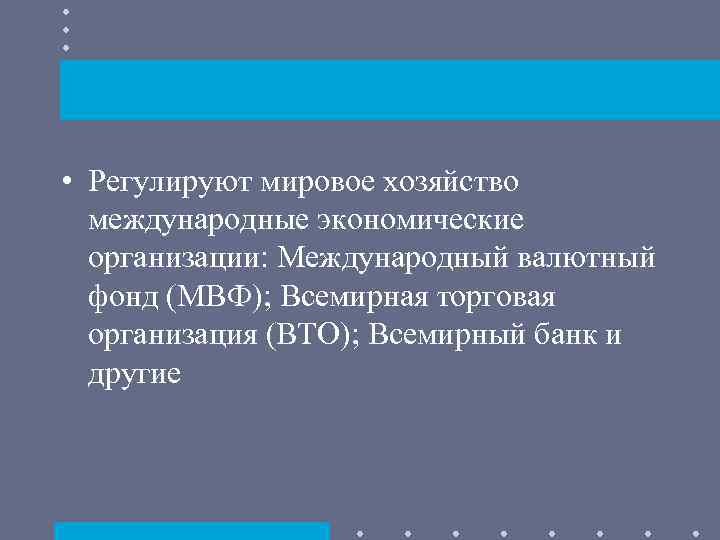 • Регулируют мировое хозяйство международные экономические организации: Международный валютный фонд (МВФ); Всемирная торговая организация (ВТО); Всемирный банк и другие